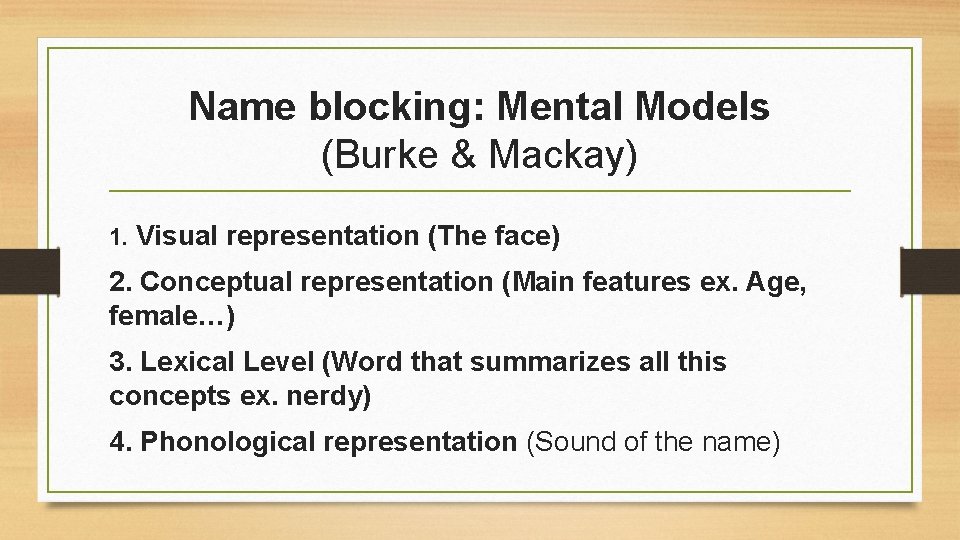 Name blocking: Mental Models
(Burke & Mackay)

1. Visual representation (The face)

2. Conceptual representation (Main features ex. Age, female…)

3. Lexical Level (Word that summarizes all this concepts ex. nerdy)

4. Phonological representation (Sound of the name)